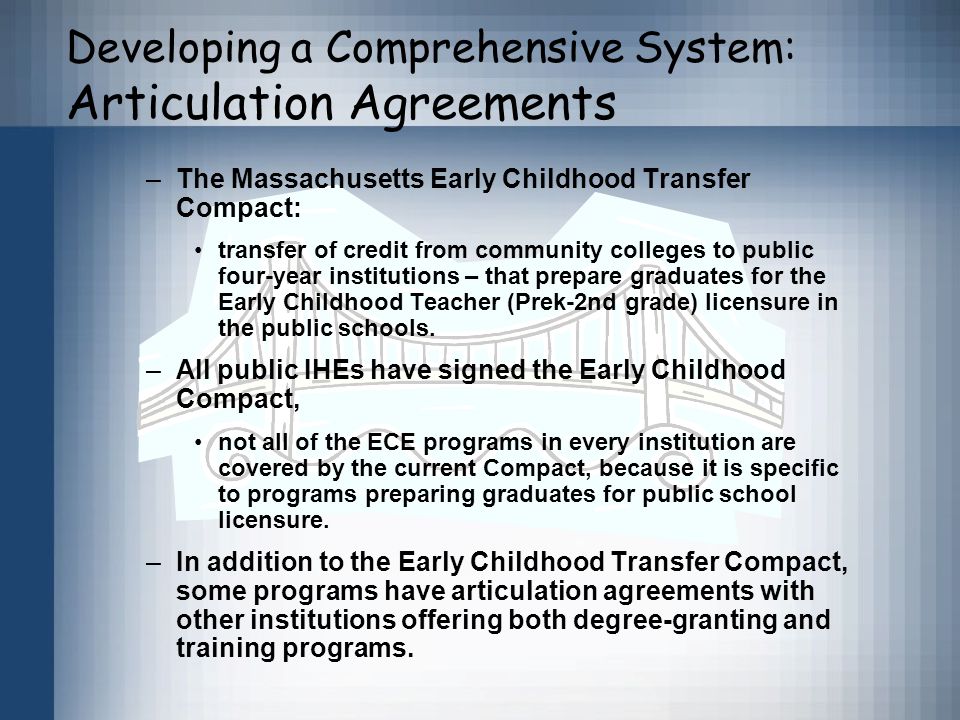 Developing a Comprehensive System: Articulation Agreements

– The Massachusetts Early Childhood Transfer Compact:

• transfer of credit from community colleges to public four-year institutions – that prepare graduates for the Early Childhood Teacher (Prek-2nd grade) licensure in the public schools.

– All public IHEs have signed the Early Childhood Compact,

• not all of the ECE programs in every institution are covered by the current Compact, because it is specific to programs preparing graduates for public school licensure.

– In addition to the Early Childhood Transfer Compact, some programs have articulation agreements with other institutions offering both degree-granting and training programs.